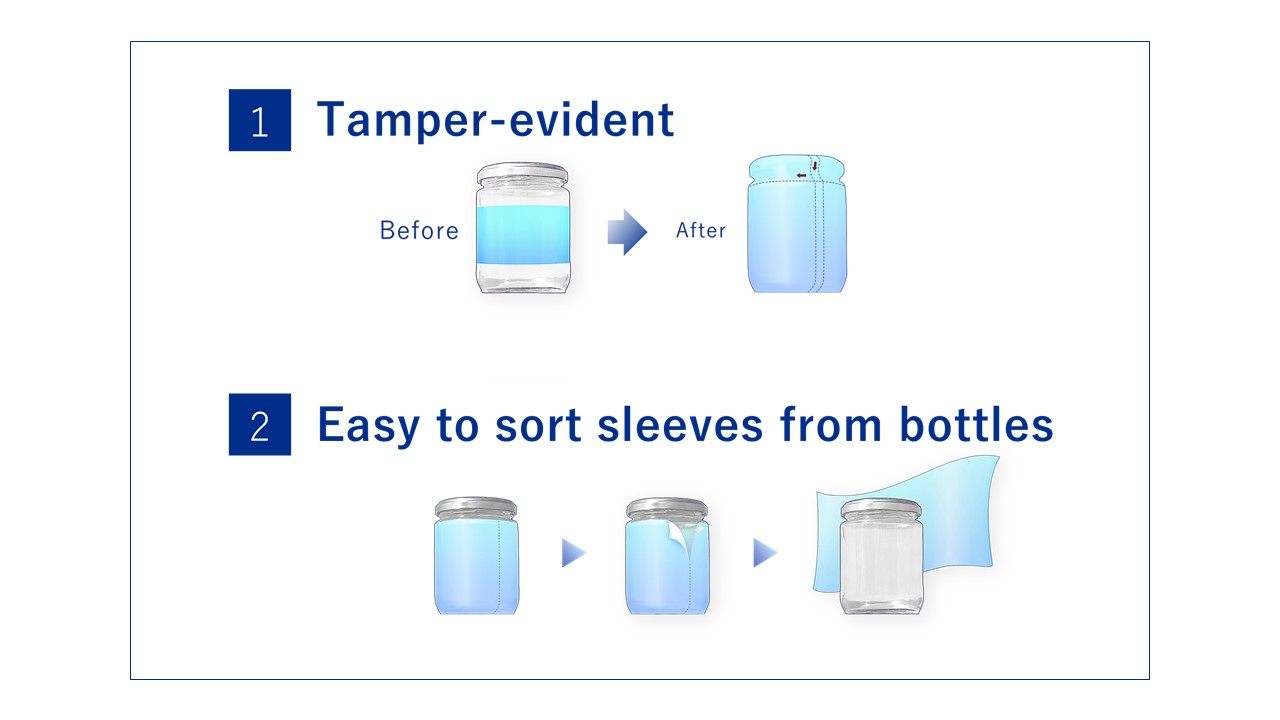 1 Tamper-evident

Before

After

2 Easy to sort sleeves from bottles